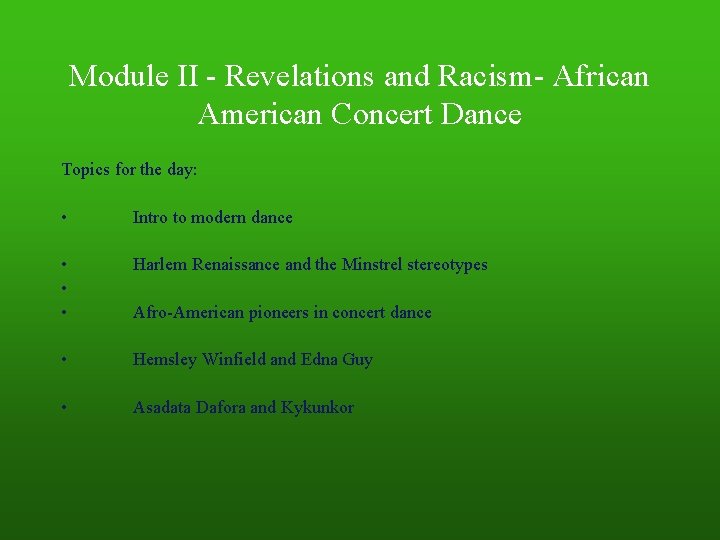 Module II - Revelations and Racism- African American Concert Dance

Topics for the day:

• Intro to modern dance

• Harlem Renaissance and the Minstrel stereotypes
•
• Afro-American pioneers in concert dance

• Hemsley Winfield and Edna Guy

• Asadata Dafora and Kykunkor